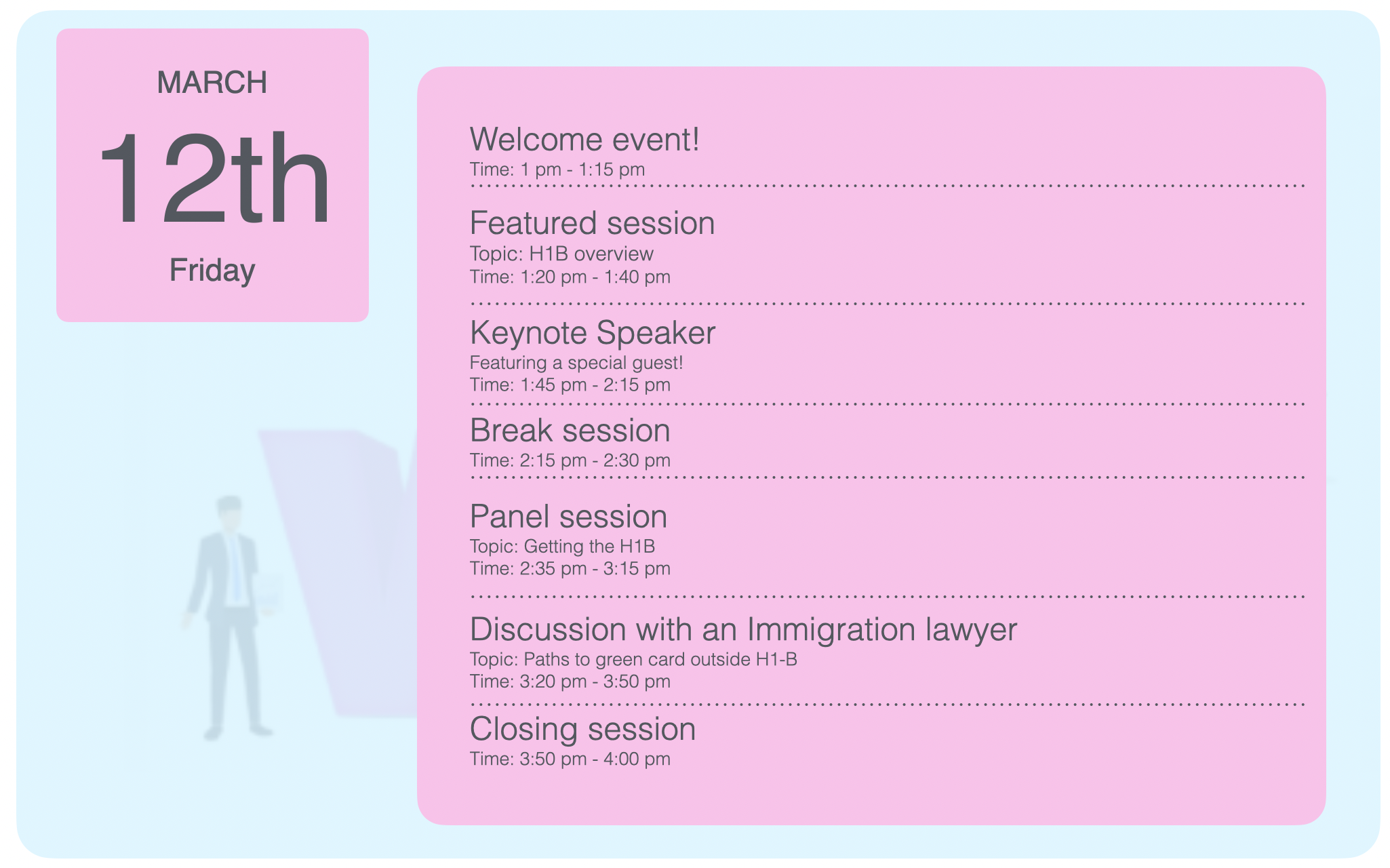 MARCH
12th
Friday

Welcome event!
Time: 1 pm - 1:15 pm

Featured session
Topic: H1B overview
Time: 1:20 pm - 1:40 pm

Keynote Speaker
Featuring a special guest!
Time: 1:45 pm - 2:15 pm

Break session
Time: 2:15 pm - 2:30 pm

Panel session
Topic: Getting the H1B
Time: 2:35 pm - 3:15 pm

Discussion with an Immigration lawyer
Topic: Paths to green card outside H1-B
Time: 3:20 pm - 3:50 pm

Closing session
Time: 3:50 pm - 4:00 pm